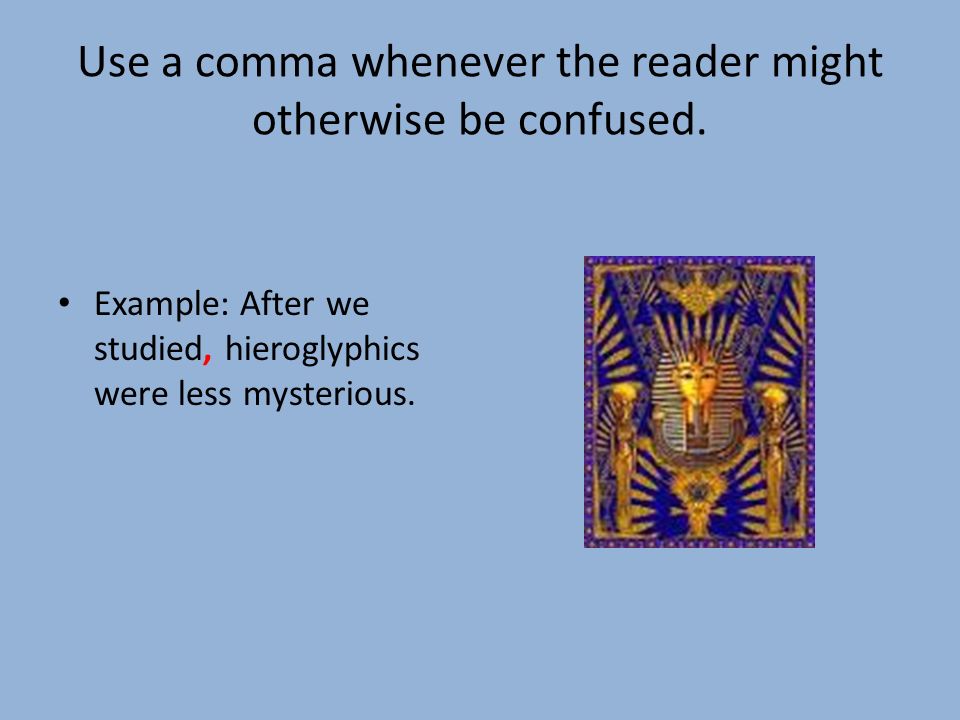 Use a comma whenever the reader might otherwise be confused.

• Example: After we studied, hieroglyphics were less mysterious.